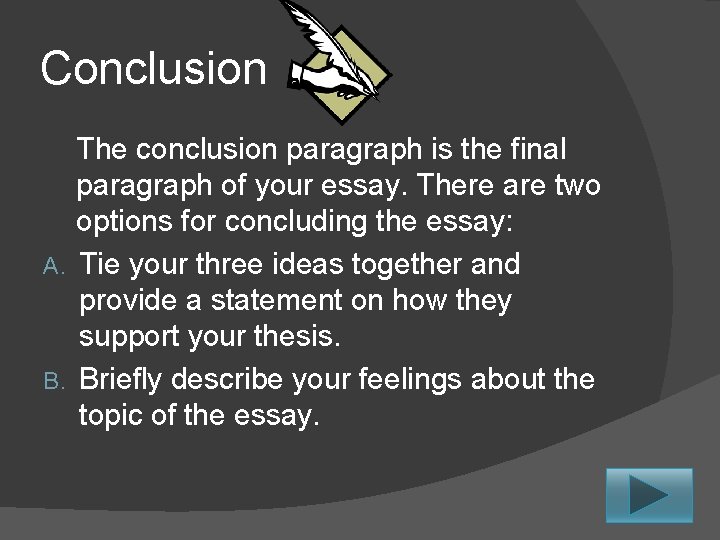 Conclusion

The conclusion paragraph is the final paragraph of your essay. There are two options for concluding the essay:

A. Tie your three ideas together and provide a statement on how they support your thesis.

B. Briefly describe your feelings about the topic of the essay.